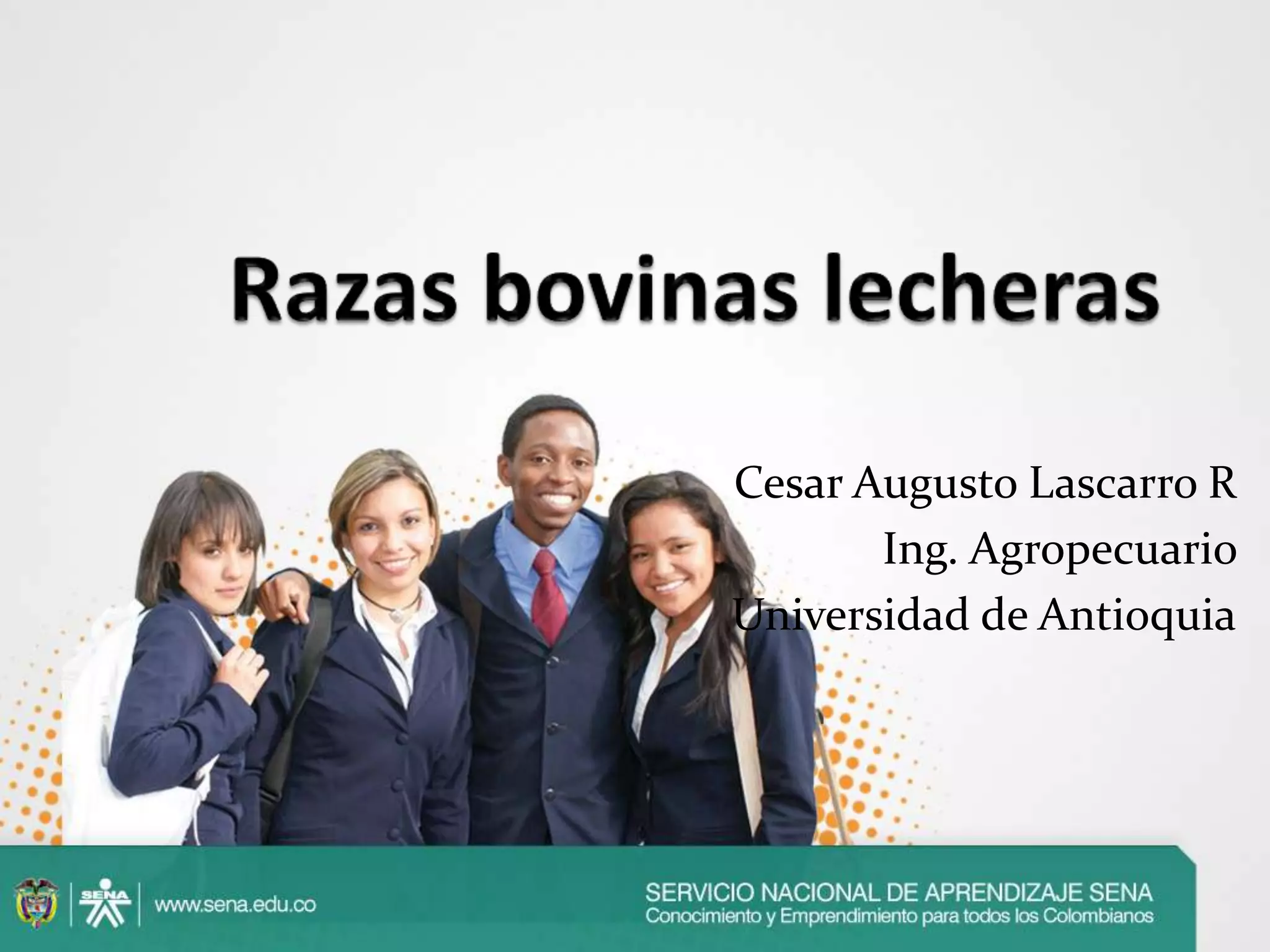 Razas bovinas lecheras

Cesar Augusto Lascarro R
Ing. Agropecuario
Universidad de Antioquia

SENA

www.sena.edu.co

SERVICIO NACIONAL DE APRENDIZAJE SENA
Conocimiento y Emprendimiento para todos los Colombianos